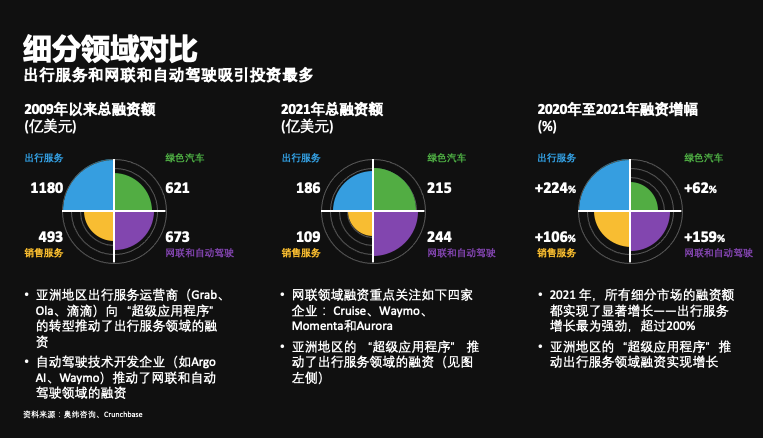 细分领域对比
出行服务和网联和自动驾驶吸引投资最多

2009年以来总融资额
(亿美元)

出行服务
绿色汽车
1180
621
493
673
销售服务
网联和自动驾驶

• 亚洲地区出行服务运营商（Grab、Ola、滴滴）向“超级应用程序”的转型推动了出行服务领域的融资
• 自动驾驶技术开发企业（如Argo AI、Waymo）推动了网联和自动驾驶领域的融资

2021年总融资额
(亿美元)

出行服务
绿色汽车
186
215
109
244
销售服务
网联和自动驾驶

• 网联领域融资重点关注如下四家企业：Cruise、Waymo、Momenta和Aurora
• 亚洲地区的“超级应用程序”推动了出行服务领域的融资（见图左侧）

2020年至2021年融资增幅
(%)

出行服务
绿色汽车
+224%
+62%
+106%
+159%
销售服务
网联和自动驾驶

• 2021 年，所有细分市场的融资额都实现了显著增长——出行服务增长最为强劲，超过200%
• 亚洲地区的“超级应用程序”推动出行服务领域融资实现增长

资料来源：奥纬咨询、Crunchbase